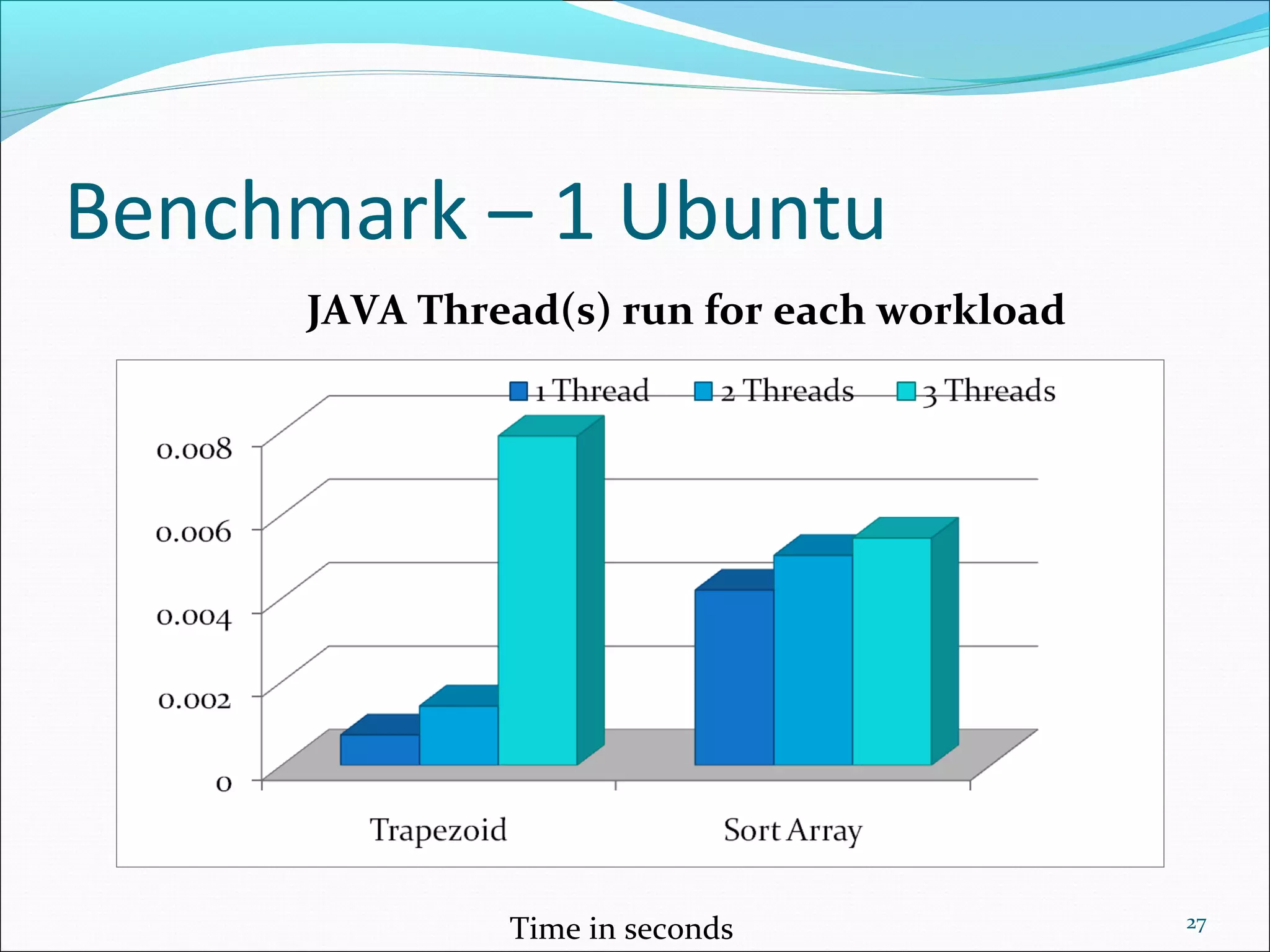 Benchmark – 1 Ubuntu

JAVA Thread(s) run for each workload

1 Thread 2 Threads 3 Threads

0.008
0.006
0.004
0.002
0

Trapezoid Sort Array

Time in seconds

27